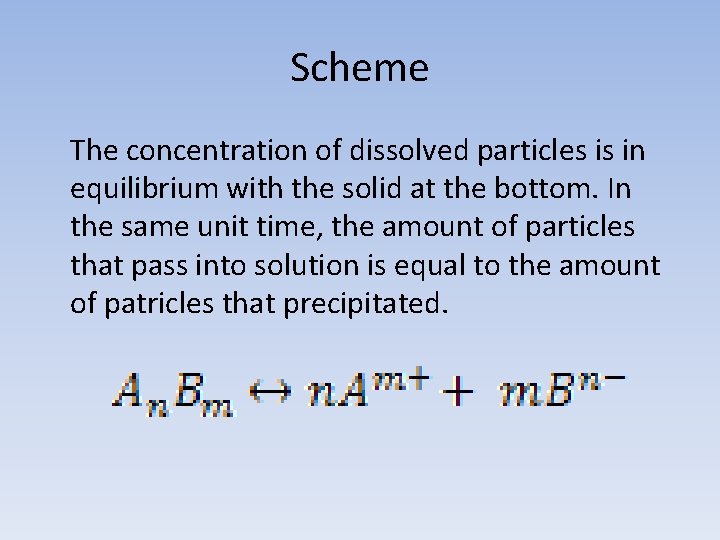 Scheme

The concentration of dissolved particles is in equilibrium with the solid at the bottom. In the same unit time, the amount of particles that pass into solution is equal to the amount of patricles that precipitated.

$A_nB_m \leftrightarrow nA^{m+} + mB^{n-}$